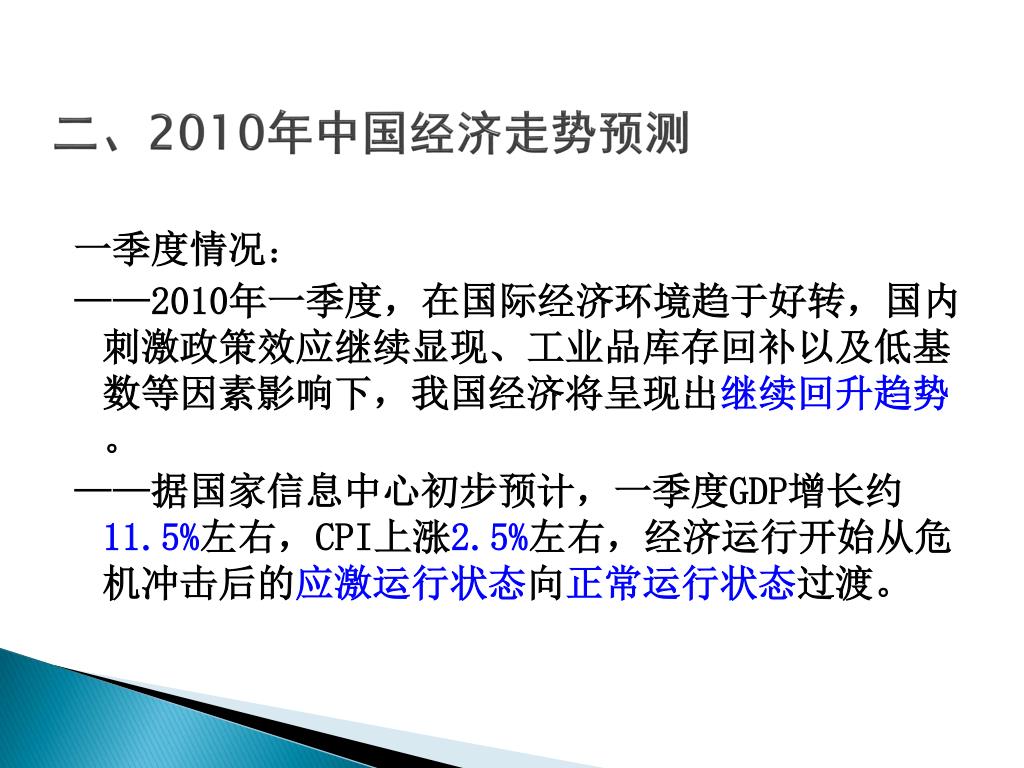 二、2010年中国经济走势预测

一季度情况：

——2010年一季度，在国际经济环境趋于好转，国内刺激政策效应继续显现、工业品库存回补以及低基数等因素影响下，我国经济将呈现出继续回升趋势。

——据国家信息中心初步预计，一季度GDP增长约11.5%左右，CPI上涨2.5%左右，经济运行开始从危机冲击后的应激运行状态向正常运行状态过渡。